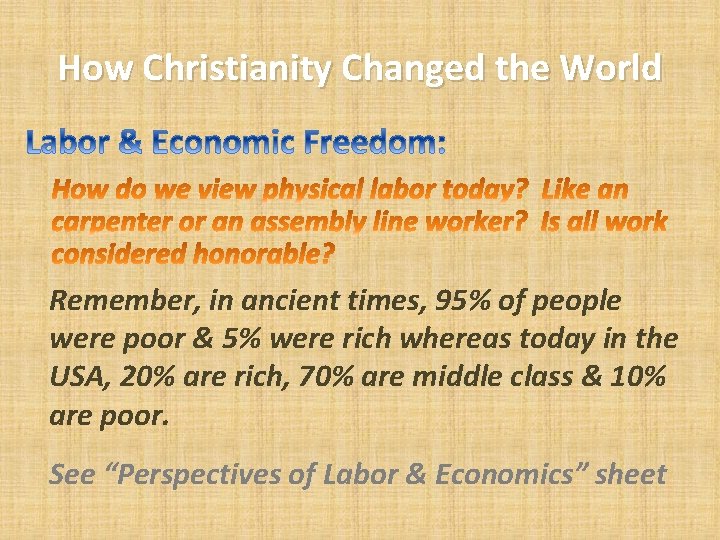 How Christianity Changed the World

Labor & Economic Freedom:

How do we view physical labor today? Like an carpenter or an assembly line worker? Is all work considered honorable?

Remember, in ancient times, 95% of people were poor & 5% were rich whereas today in the USA, 20% are rich, 70% are middle class & 10% are poor.

See “Perspectives of Labor & Economics” sheet